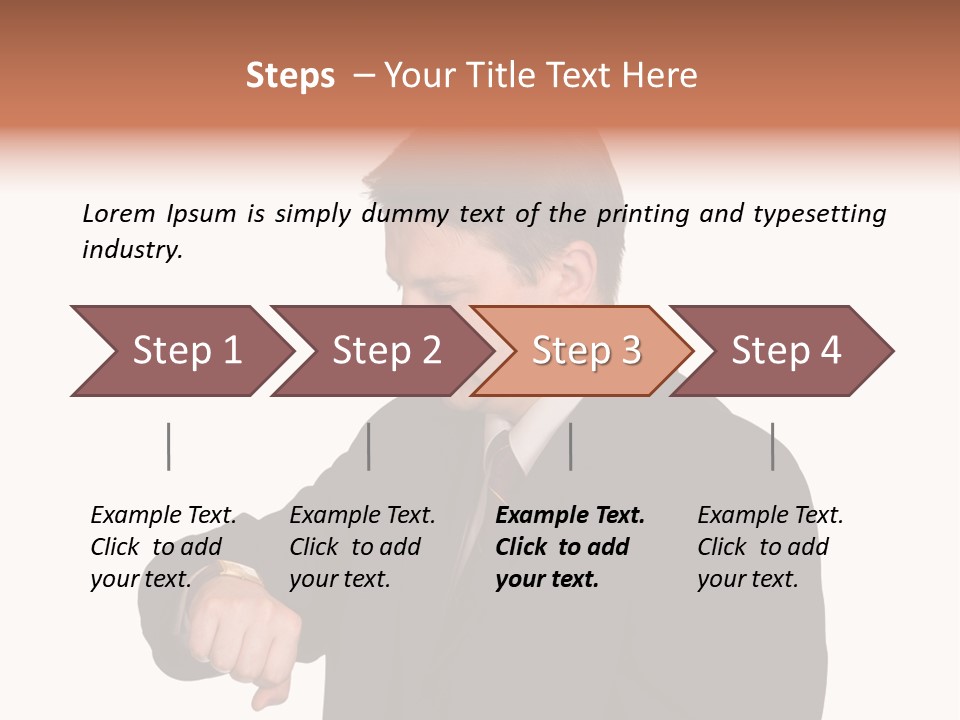 Steps – Your Title Text Here

Lorem Ipsum is simply dummy text of the printing and typesetting industry.

Step 1

Step 2

Step 3

Step 4

Example Text. Click to add your text.

Example Text. Click to add your text.

Example Text. Click to add your text.

Example Text. Click to add your text.